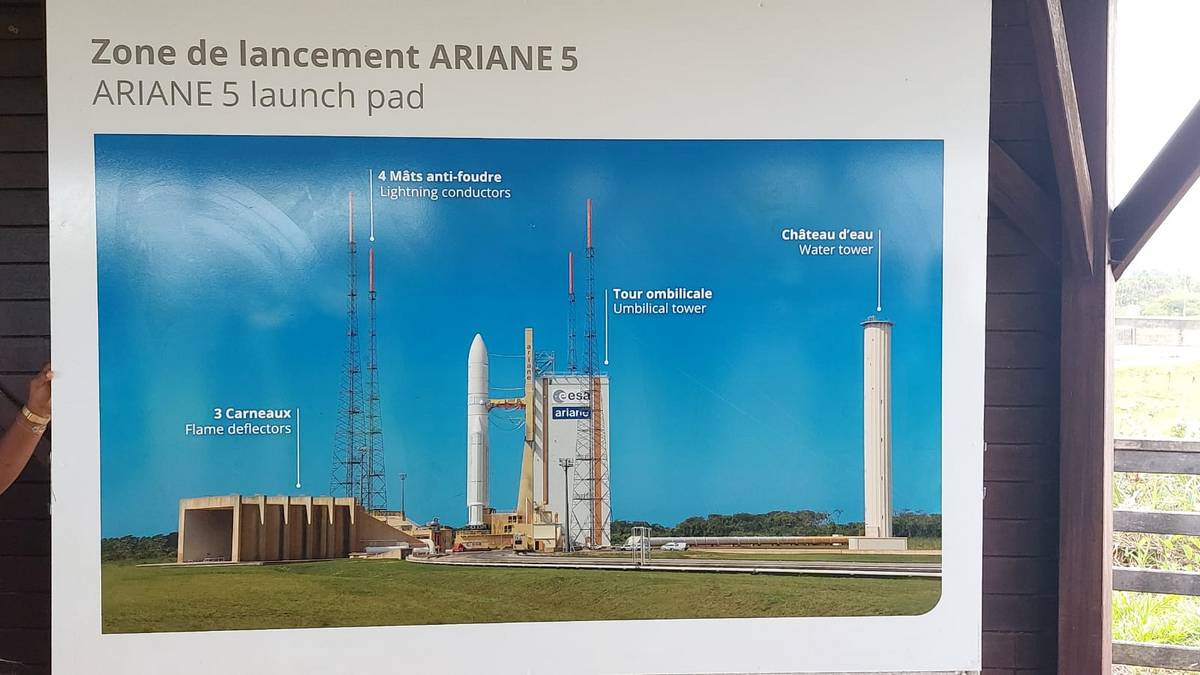 Zone de lancement ARIANE 5
ARIANE 5 launch pad

4 Mâts anti-foudre
Lightning conductors

Château d'eau
Water tower

Tour ombilicale
Umbilical tower

3 Carneaux
Flame deflectors

esa
ariane